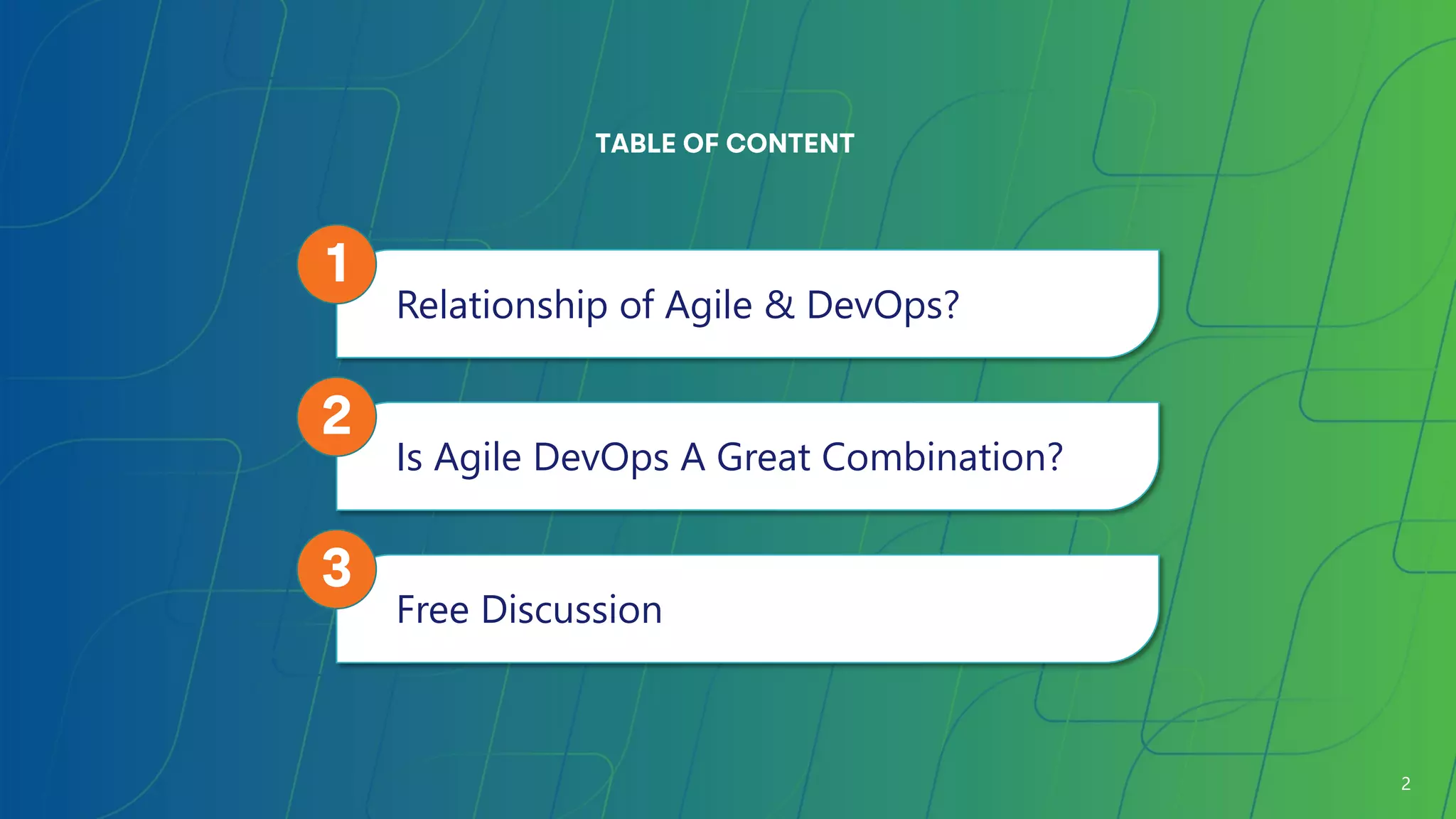 TABLE OF CONTENT

1
Relationship of Agile & DevOps?

2
Is Agile DevOps A Great Combination?

3
Free Discussion

2